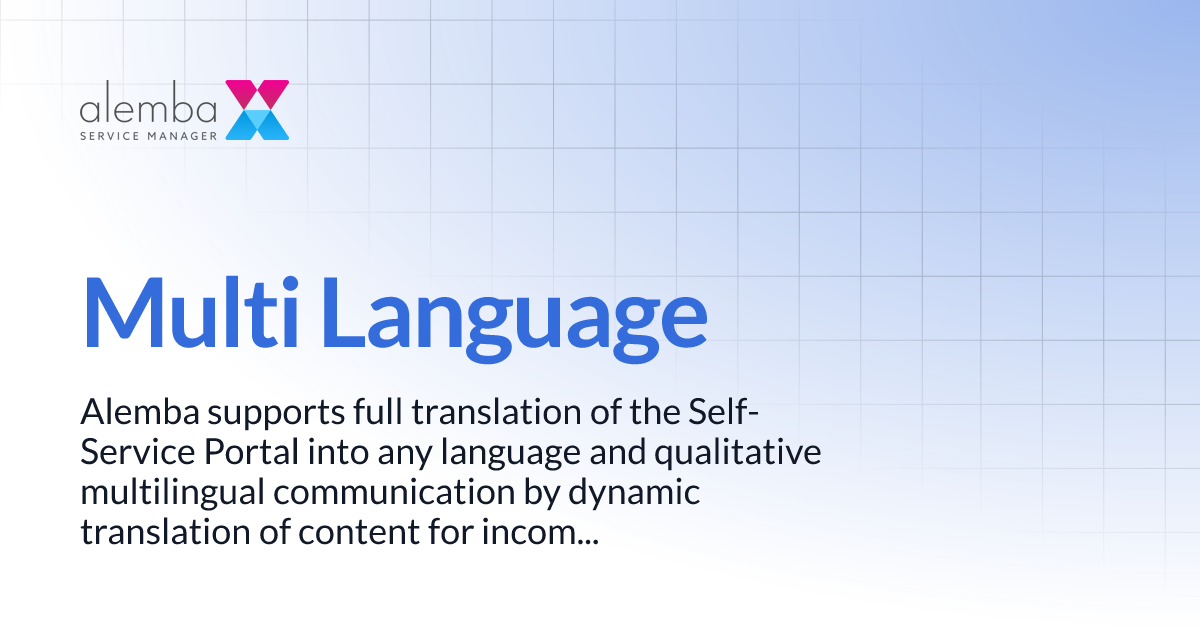 alemba
SERVICE MANAGER

Multi Language

Alemba supports full translation of the Self-Service Portal into any language and qualitative multilingual communication by dynamic translation of content for incom...